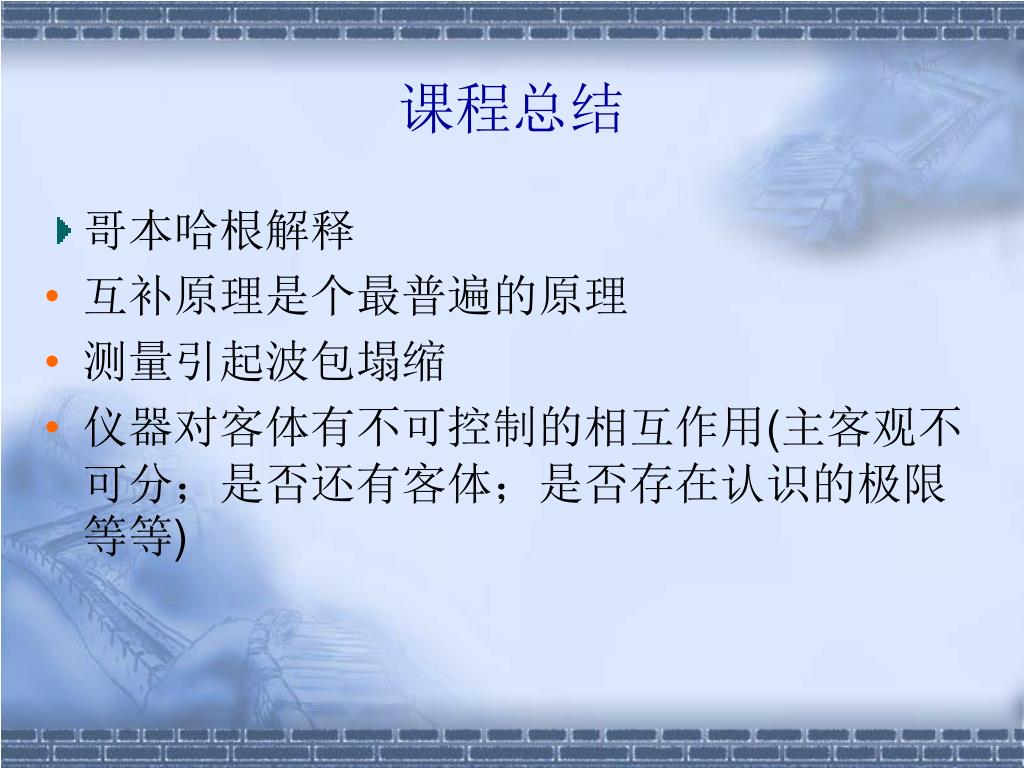 课程总结

哥本哈根解释

• 互补原理是个最普遍的原理

• 测量引起波包塌缩

• 仪器对客体有不可控制的相互作用(主客观不可分；是否还有客体；是否存在认识的极限等等)